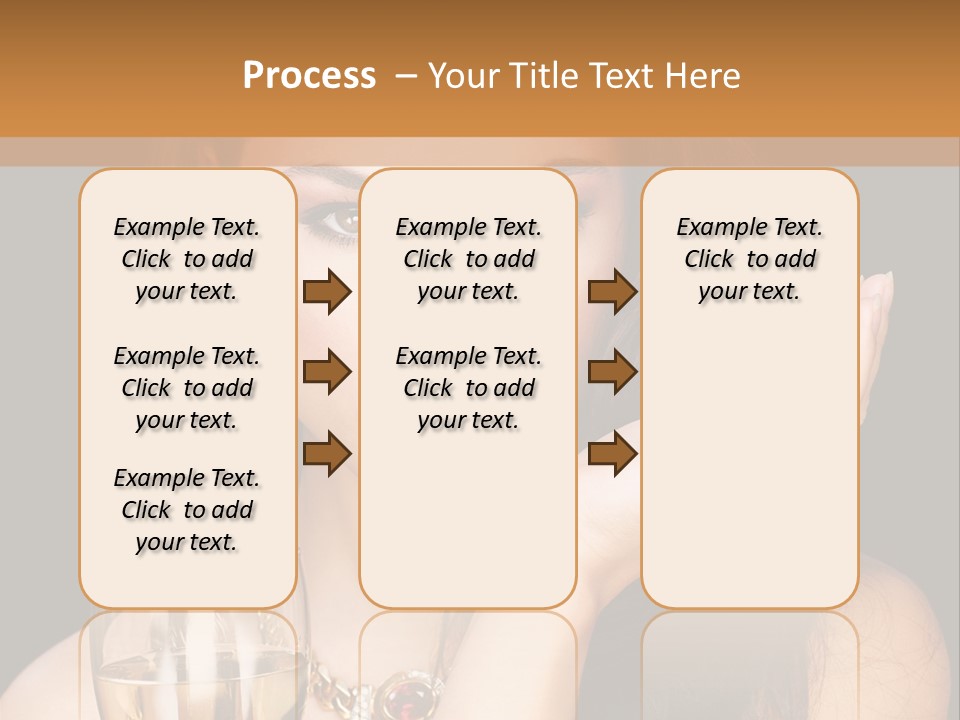 Process – Your Title Text Here

Example Text. Click to add your text.

Example Text. Click to add your text.

Example Text. Click to add your text.

Example Text. Click to add your text.

Example Text. Click to add your text.

Example Text. Click to add your text.